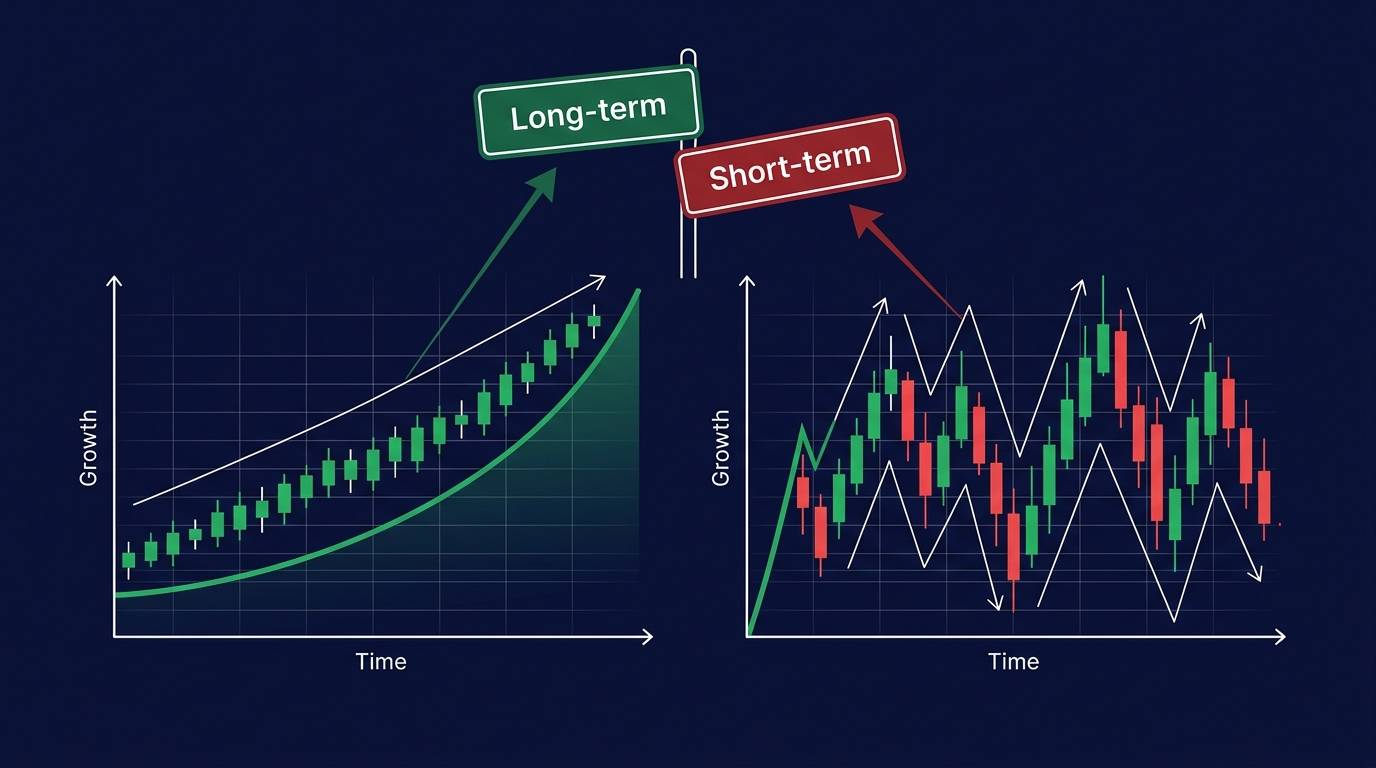 Long-term

Short-term

Growth

Time

Growth

Time